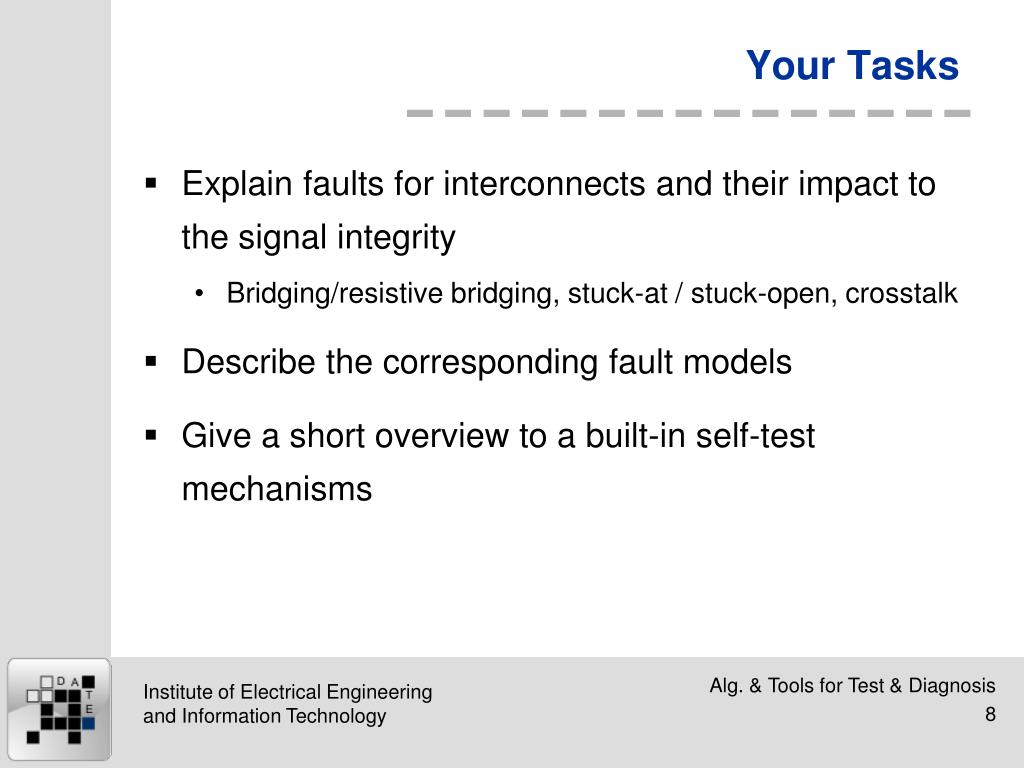 Your Tasks

▪ Explain faults for interconnects and their impact to the signal integrity

• Bridging/resistive bridging, stuck-at / stuck-open, crosstalk

▪ Describe the corresponding fault models

▪ Give a short overview to a built-in self-test mechanisms

D A T E

Institute of Electrical Engineering and Information Technology

Alg. & Tools for Test & Diagnosis
8